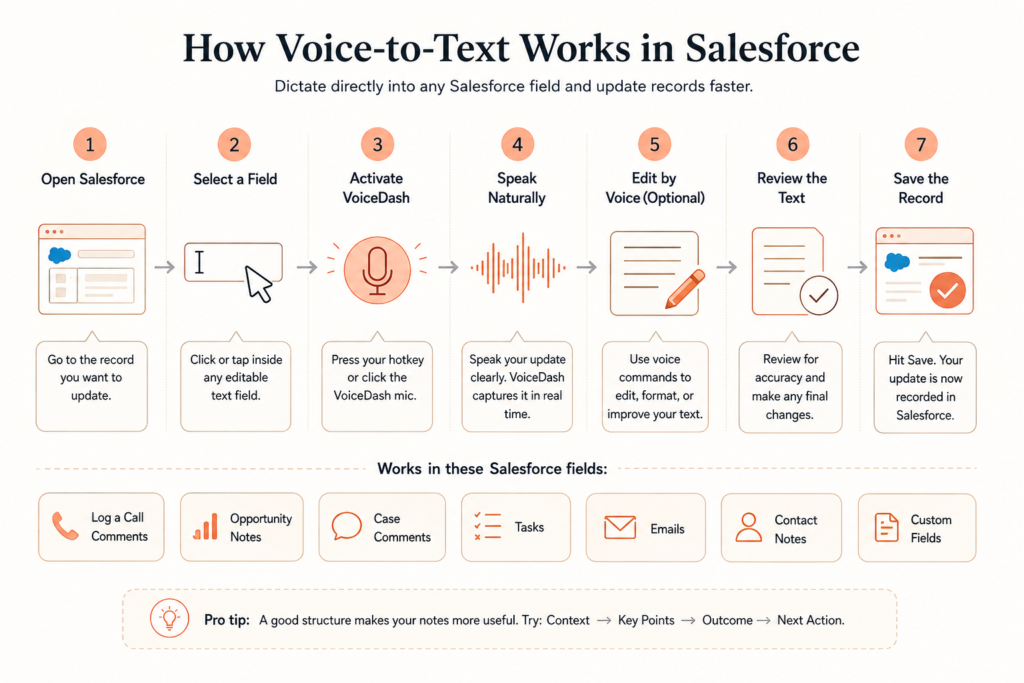 How Voice-to-Text Works in Salesforce

Dictate directly into any Salesforce field and update records faster.

1
Open Salesforce
Go to the record you want to update.

2
Select a Field
Click or tap inside any editable text field.

3
Activate VoiceDash
Press your hotkey or click the VoiceDash mic.

4
Speak Naturally
Speak your update clearly. VoiceDash captures it in real time.

5
Edit by Voice (Optional)
Use voice commands to edit, format, or improve your text.

6
Review the Text
Review for accuracy and make any final changes.

7
Save the Record
Hit Save. Your update is now recorded in Salesforce.

Works in these Salesforce fields:

Log a Call Comments
Opportunity Notes
Case Comments
Tasks
Emails
Contact Notes
Custom Fields

Pro tip: A good structure makes your notes more useful. Try: Context → Key Points → Outcome → Next Action.